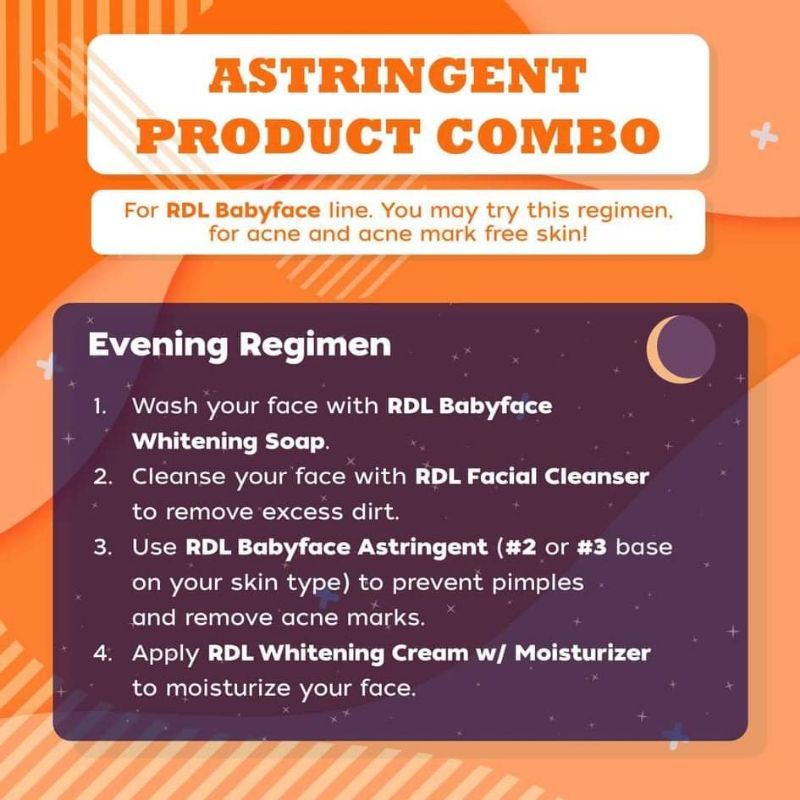 ASTRINGENT PRODUCT COMBO

For RDL Babyface line. You may try this regimen, for acne and acne mark free skin!

Evening Regimen

1. Wash your face with RDL Babyface Whitening Soap.
2. Cleanse your face with RDL Facial Cleanser to remove excess dirt.
3. Use RDL Babyface Astringent (#2 or #3 base on your skin type) to prevent pimples and remove acne marks.
4. Apply RDL Whitening Cream w/ Moisturizer to moisturize your face.